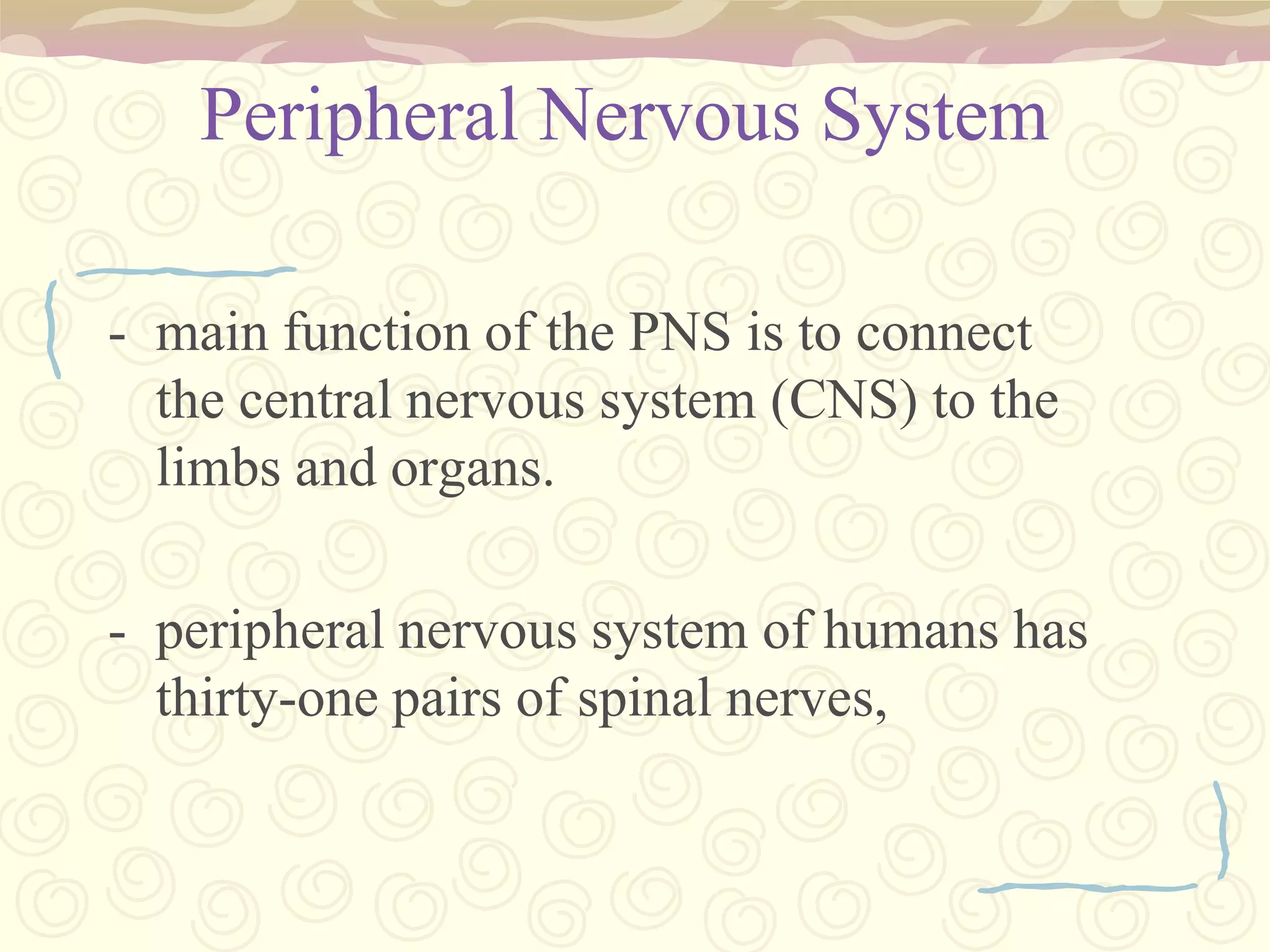 Peripheral Nervous System

- main function of the PNS is to connect the central nervous system (CNS) to the limbs and organs.

- peripheral nervous system of humans has thirty-one pairs of spinal nerves,